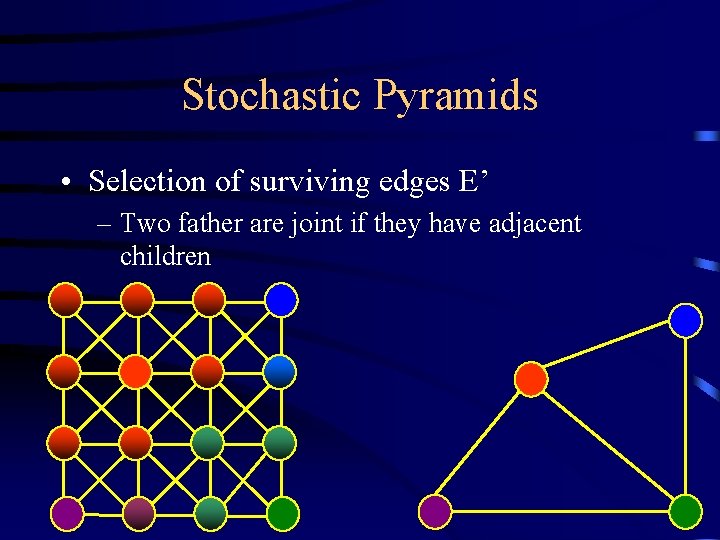 Stochastic Pyramids

• Selection of surviving edges E’
– Two father are joint if they have adjacent children